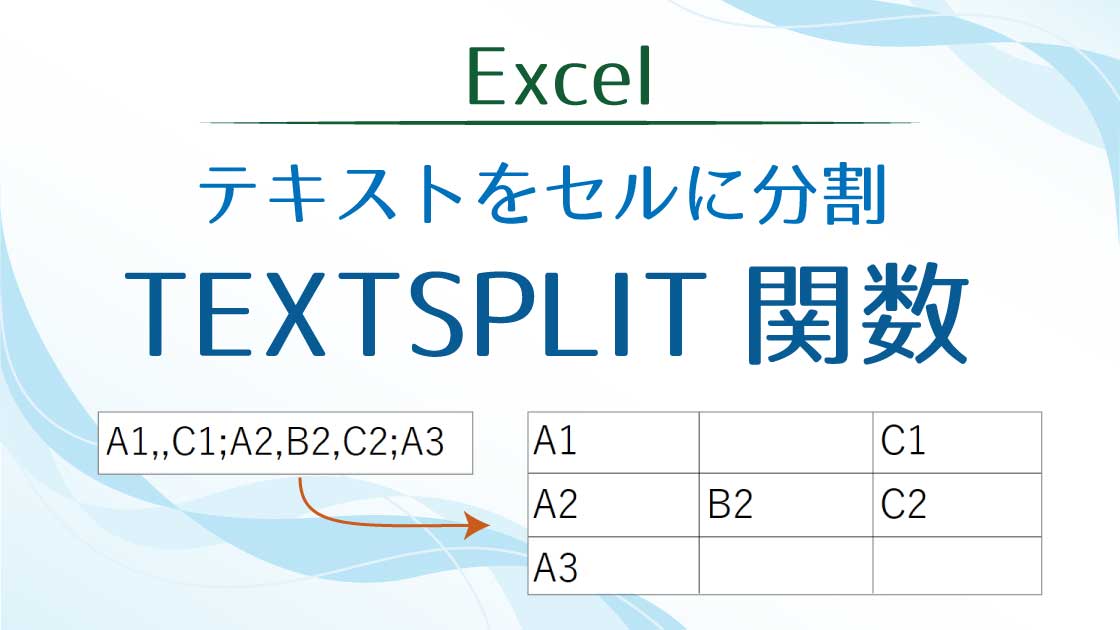 Excel

テキストをセルに分割

TEXTSPLIT 関数

A1,,C1;A2,B2,C2;A3

| A1 |  | C1 |
|---|---|---|
| A2 | B2 | C2 |
| A3 |  |  |